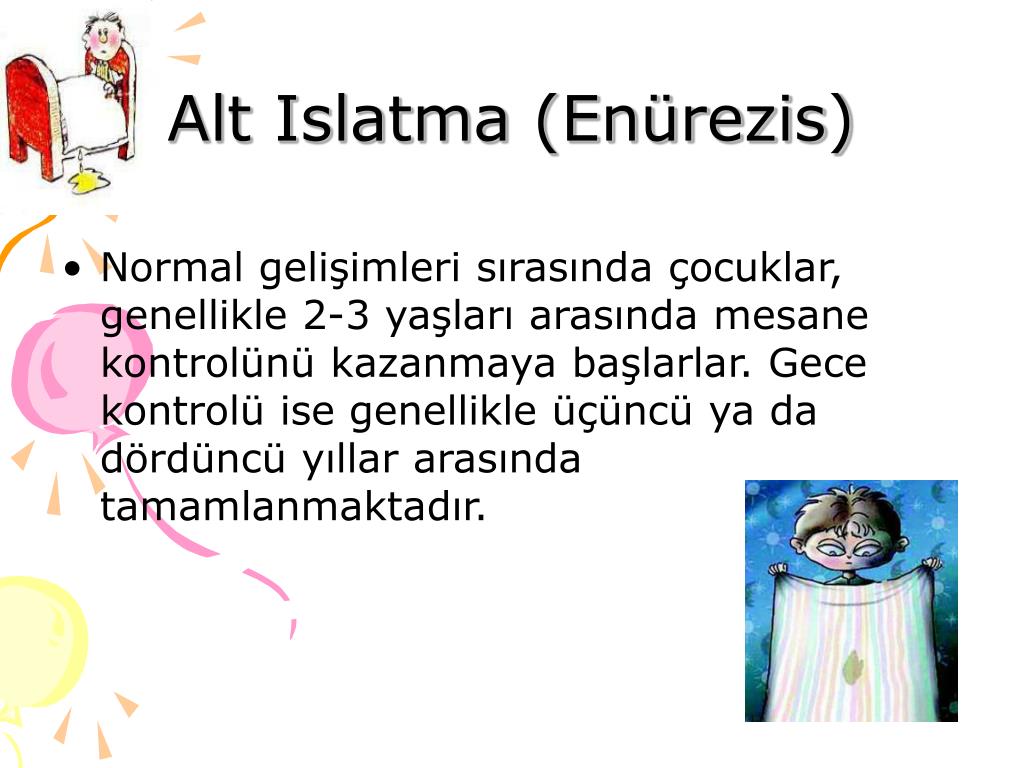 Alt Islatma (Enürezis)

• Normal gelişimleri sırasında çocuklar, genellikle 2-3 yaşları arasında mesane kontrolünü kazanmaya başlarlar. Gece kontrolü ise genellikle üçüncü ya da dördüncü yıllar arasında tamamlanmaktadır.